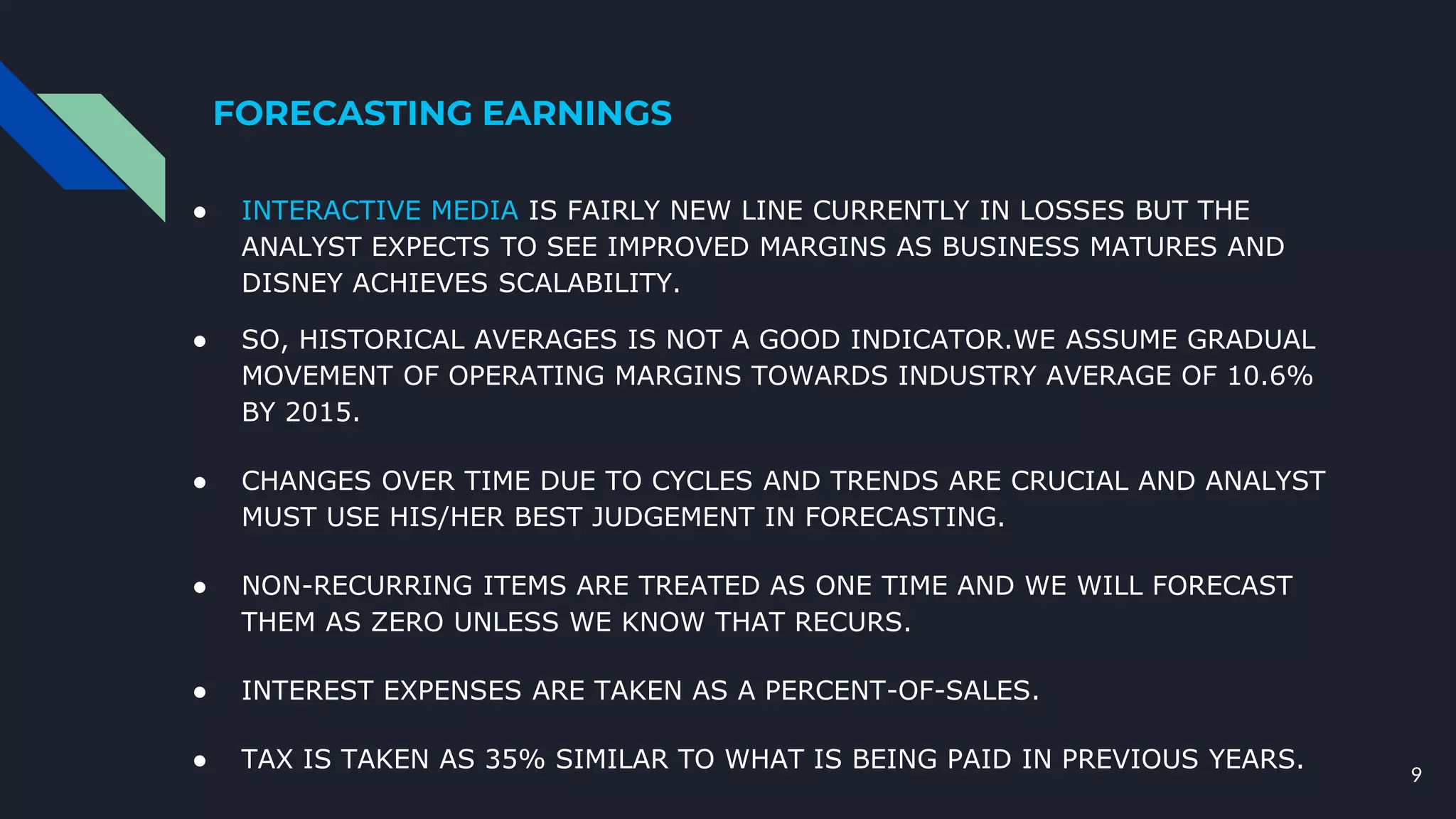 FORECASTING EARNINGS

● INTERACTIVE MEDIA IS FAIRLY NEW LINE CURRENTLY IN LOSSES BUT THE ANALYST EXPECTS TO SEE IMPROVED MARGINS AS BUSINESS MATURES AND DISNEY ACHIEVES SCALABILITY.

● SO, HISTORICAL AVERAGES IS NOT A GOOD INDICATOR.WE ASSUME GRADUAL MOVEMENT OF OPERATING MARGINS TOWARDS INDUSTRY AVERAGE OF 10.6% BY 2015.

● CHANGES OVER TIME DUE TO CYCLES AND TRENDS ARE CRUCIAL AND ANALYST MUST USE HIS/HER BEST JUDGEMENT IN FORECASTING.

● NON-RECURRING ITEMS ARE TREATED AS ONE TIME AND WE WILL FORECAST THEM AS ZERO UNLESS WE KNOW THAT RECURS.

● INTEREST EXPENSES ARE TAKEN AS A PERCENT-OF-SALES.

● TAX IS TAKEN AS 35% SIMILAR TO WHAT IS BEING PAID IN PREVIOUS YEARS.

9